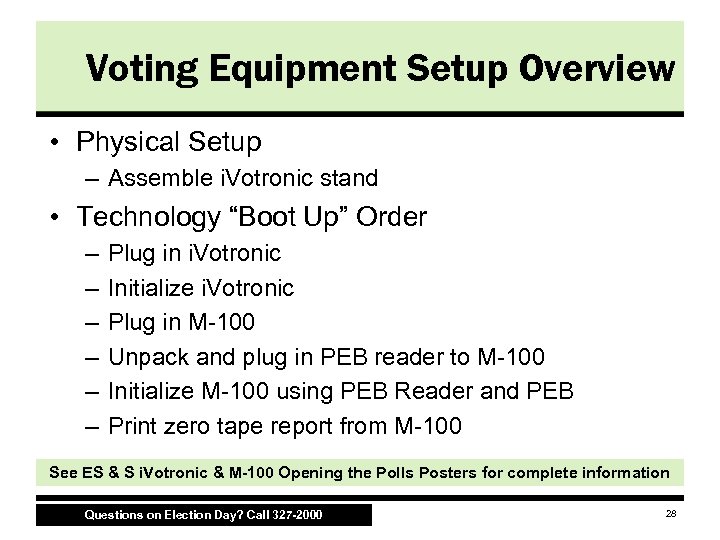 Voting Equipment Setup Overview

• Physical Setup
– Assemble iVotronic stand

• Technology “Boot Up” Order
– Plug in iVotronic
– Initialize iVotronic
– Plug in M-100
– Unpack and plug in PEB reader to M-100
– Initialize M-100 using PEB Reader and PEB
– Print zero tape report from M-100

See ES & S iVotronic & M-100 Opening the Polls Posters for complete information

Questions on Election Day? Call 327-2000

28